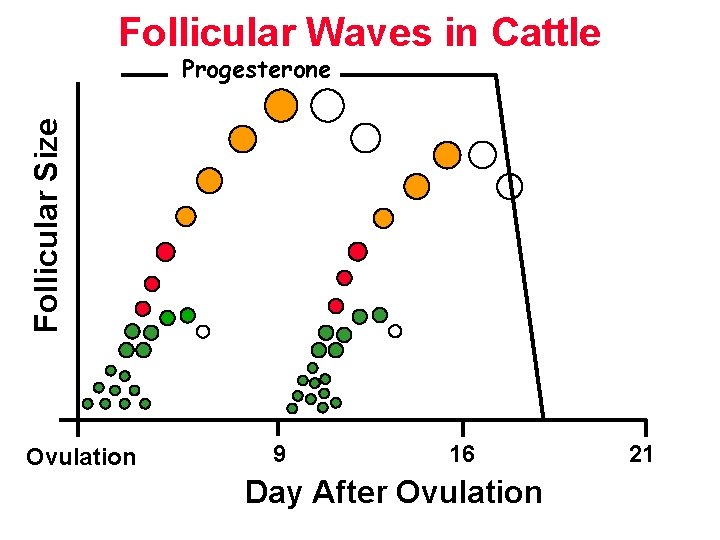 Follicular Waves in Cattle

Progesterone

Follicular Size

Ovulation

9

16

21

Day After Ovulation